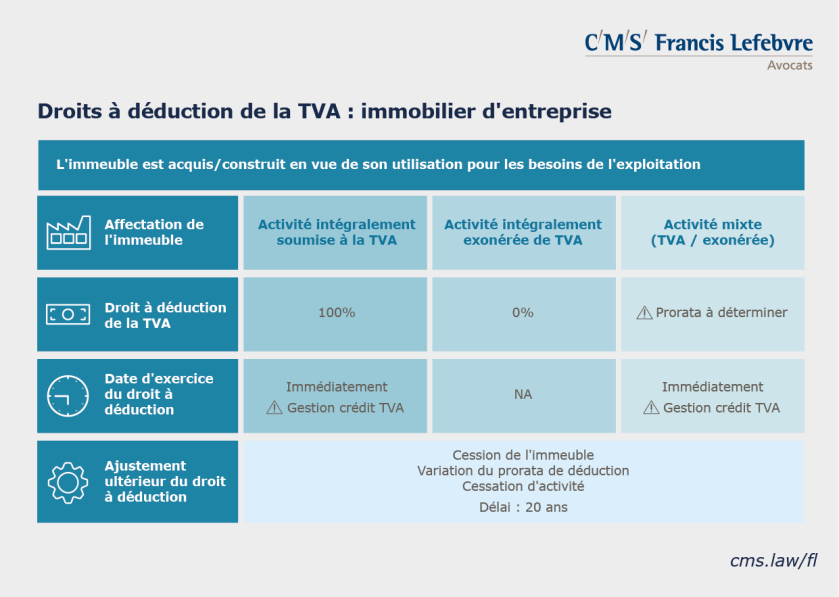 C/M/S/ Francis Lefebvre
Avocats

Droits à déduction de la TVA : immobilier d'entreprise

L'immeuble est acquis/construit en vue de son utilisation pour les besoins de l'exploitation

| Affectation de l'immeuble | Activité intégralement soumise à la TVA | Activité intégralement exonérée de TVA | Activité mixte (TVA / exonérée) |
|---|---|---|---|
| Droit à déduction de la TVA | 100% | 0% | ⚠ Prorata à déterminer |
| Date d'exercice du droit à déduction | Immédiatement ⚠ Gestion crédit TVA | NA | Immédiatement ⚠ Gestion crédit TVA |
| Ajustement ultérieur du droit à déduction | Cession de l'immeuble Variation du prorata de déduction Cessation d'activité Délai : 20 ans | | |

cms.law/fl